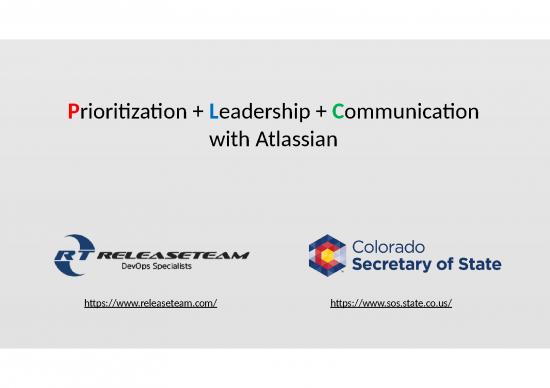 Prioritization + Leadership + Communication with Atlassian

RT RELEASETEAM
DevOps Specialists

https://www.releaseteam.com/

Colorado
Secretary of State

https://www.sos.state.co.us/